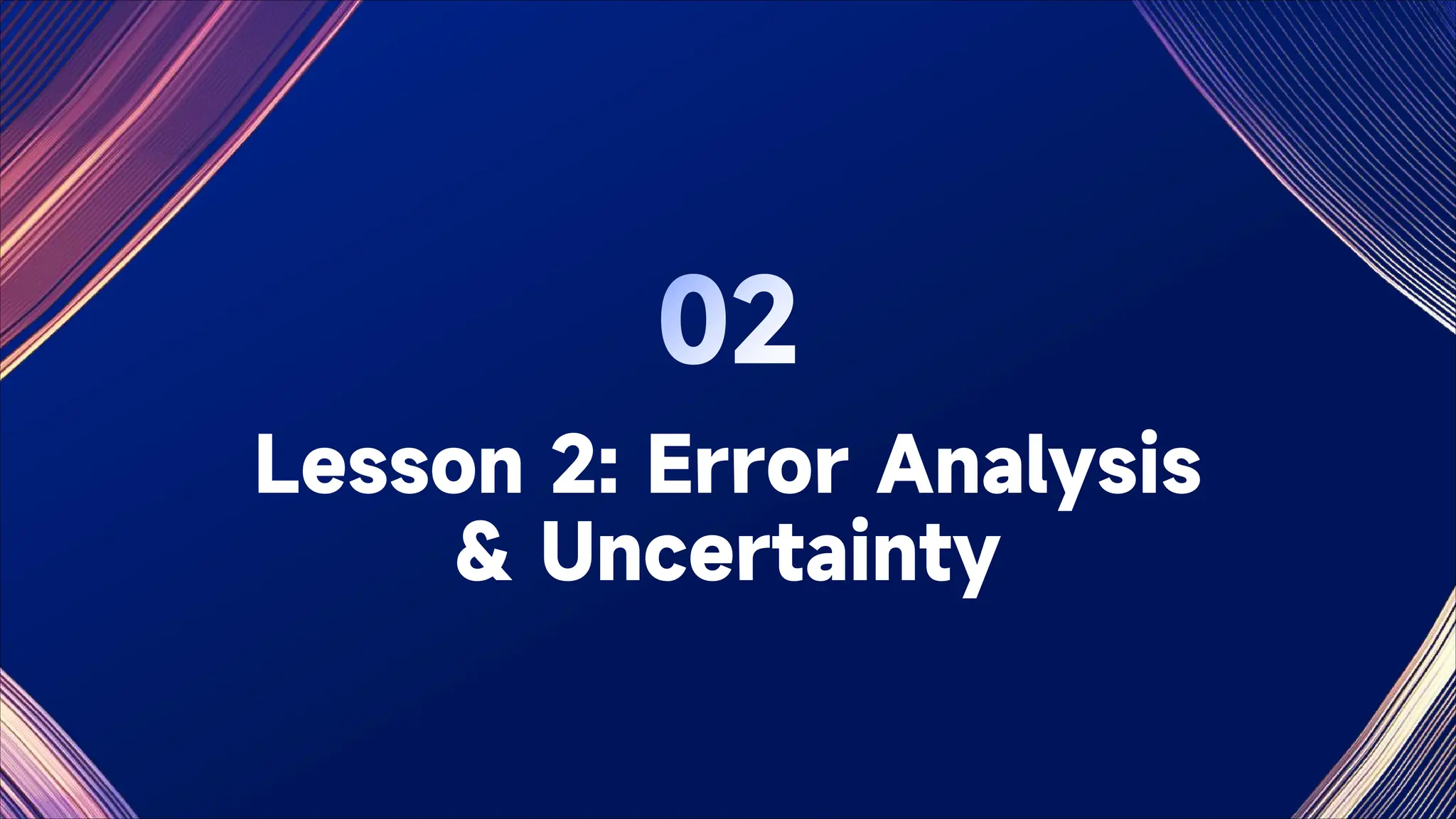 02

Lesson 2: Error Analysis & Uncertainty